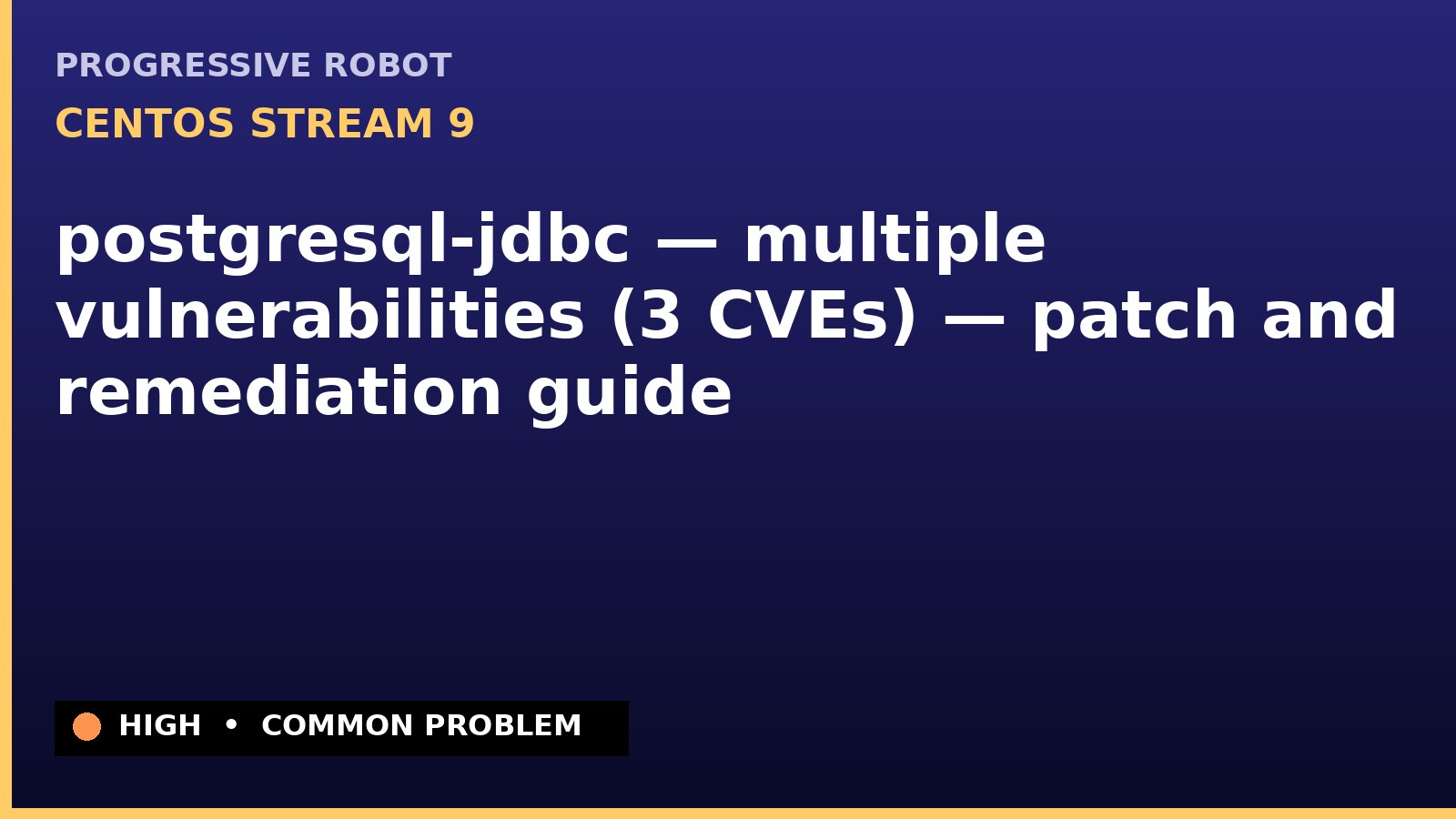 PROGRESSIVE ROBOT

CENTOS STREAM 9

postgresql-jdbc — multiple vulnerabilities (3 CVEs) — patch and remediation guide

HIGH • COMMON PROBLEM